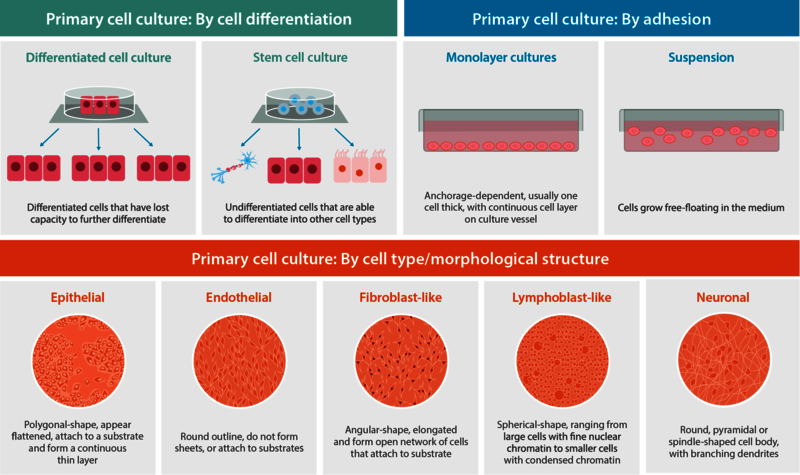 Primary cell culture: By cell differentiation

Differentiated cell culture

Differentiated cells that have lost capacity to further differentiate

Stem cell culture

Undifferentiated cells that are able to differentiate into other cell types

Primary cell culture: By adhesion

Monolayer cultures

Anchorage-dependent, usually one cell thick, with continuous cell layer on culture vessel

Suspension

Cells grow free-floating in the medium

Primary cell culture: By cell type/morphological structure

Epithelial

Polygonal-shape, appear flattened, attach to a substrate and form a continuous thin layer

Endothelial

Round outline, do not form sheets, or attach to substrates

Fibroblast-like

Angular-shape, elongated and form open network of cells that attach to substrate

Lymphoblast-like

Spherical-shape, ranging from large cells with fine nuclear chromatin to smaller cells with condensed chromatin

Neuronal

Round, pyramidal or spindle-shaped cell body, with branching dendrites